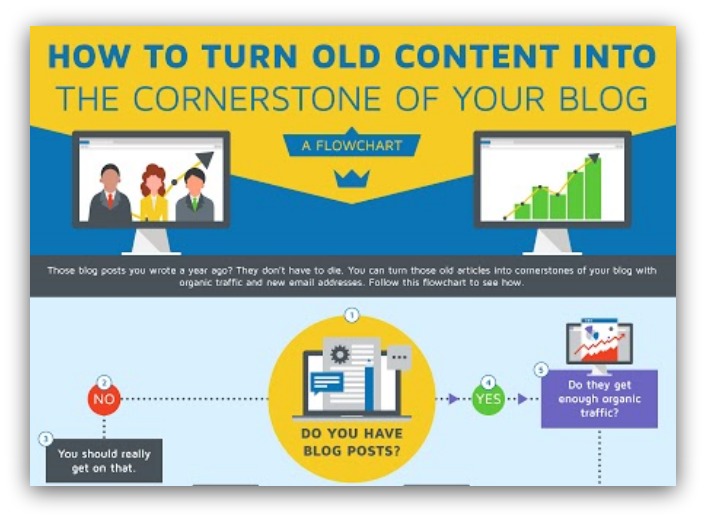 HOW TO TURN OLD CONTENT INTO
THE CORNERSTONE OF YOUR BLOG

A FLOWCHART

Those blog posts you wrote a year ago? They don't have to die. You can turn those old articles into cornerstones of your blog with organic traffic and new email addresses. Follow this flowchart to see how.

1

DO YOU HAVE BLOG POSTS?

2

NO

3

You should really get on that.

4

YES

5

Do they get enough organic traffic?